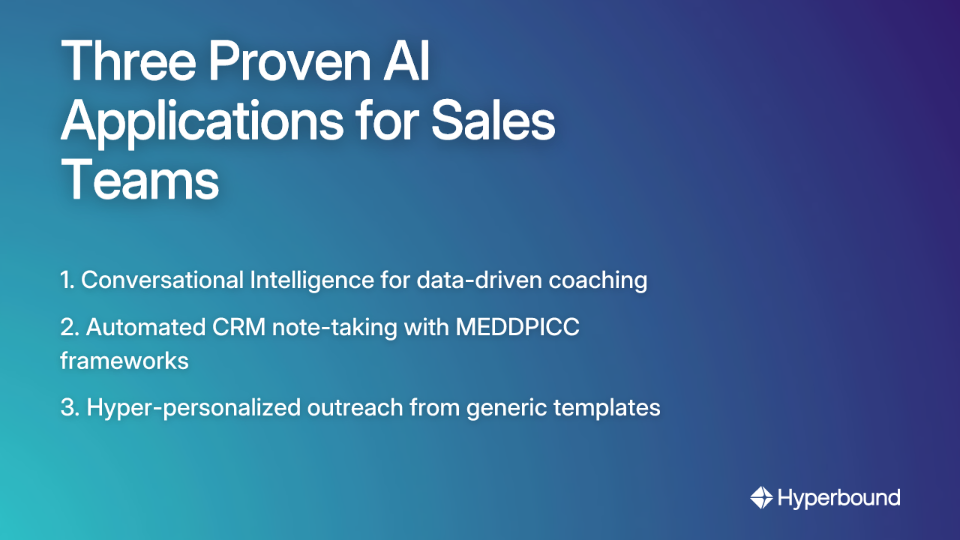 Three Proven AI Applications for Sales Teams

1. Conversational Intelligence for data-driven coaching

2. Automated CRM note-taking with MEDDPICC frameworks

3. Hyper-personalized outreach from generic templates

Hyperbound